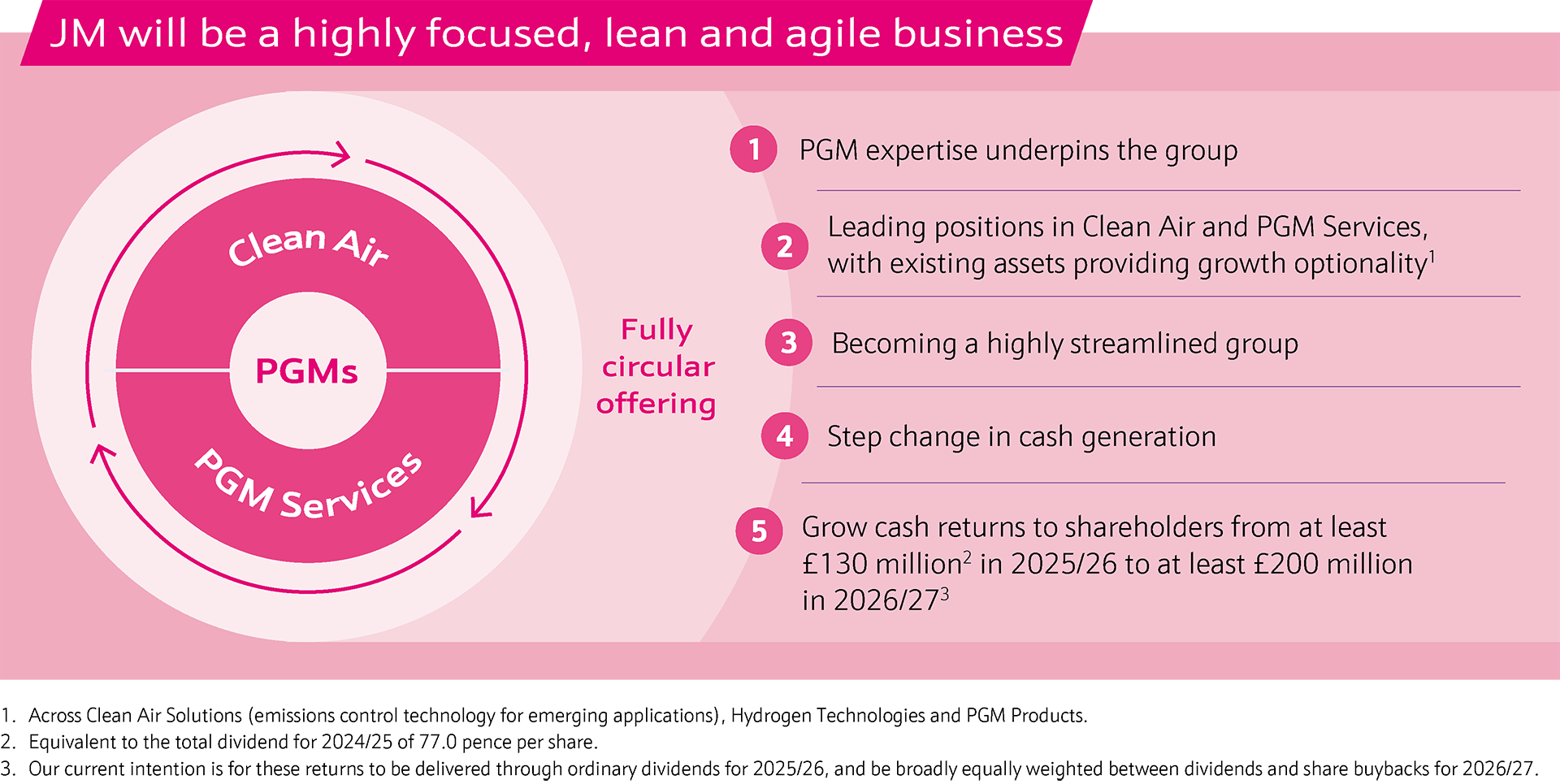 JM will be a highly focused, lean and agile business

Clean Air

PGMs

PGM Services

Fully circular offering

1 PGM expertise underpins the group

2 Leading positions in Clean Air and PGM Services, with existing assets providing growth optionality$^1$

3 Becoming a highly streamlined group

4 Step change in cash generation

5 Grow cash returns to shareholders from at least £130 million$^2$ in 2025/26 to at least £200 million in 2026/27$^3$

1. Across Clean Air Solutions (emissions control technology for emerging applications), Hydrogen Technologies and PGM Products.
2. Equivalent to the total dividend for 2024/25 of 77.0 pence per share.
3. Our current intention is for these returns to be delivered through ordinary dividends for 2025/26, and be broadly equally weighted between dividends and share buybacks for 2026/27.